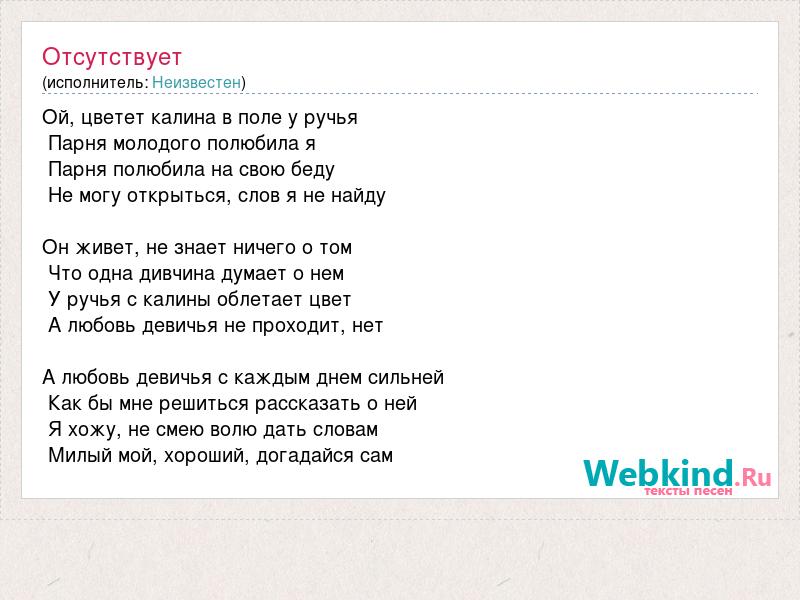 Отсутствует
(исполнитель: Неизвестен)

Ой, цветет калина в поле у ручья
Парня молодого полюбила я
Парня полюбила на свою беду
Не могу открыться, слов я не найду

Он живет, не знает ничего о том
Что одна дивчина думает о нем
У ручья с калины облетает цвет
А любовь девичья не проходит, нет

А любовь девичья с каждым днем сильней
Как бы мне решиться рассказать о ней
Я хожу, не смею волю дать словам
Милый мой, хороший, догадайся сам

Webkind.Ru
тексты песен